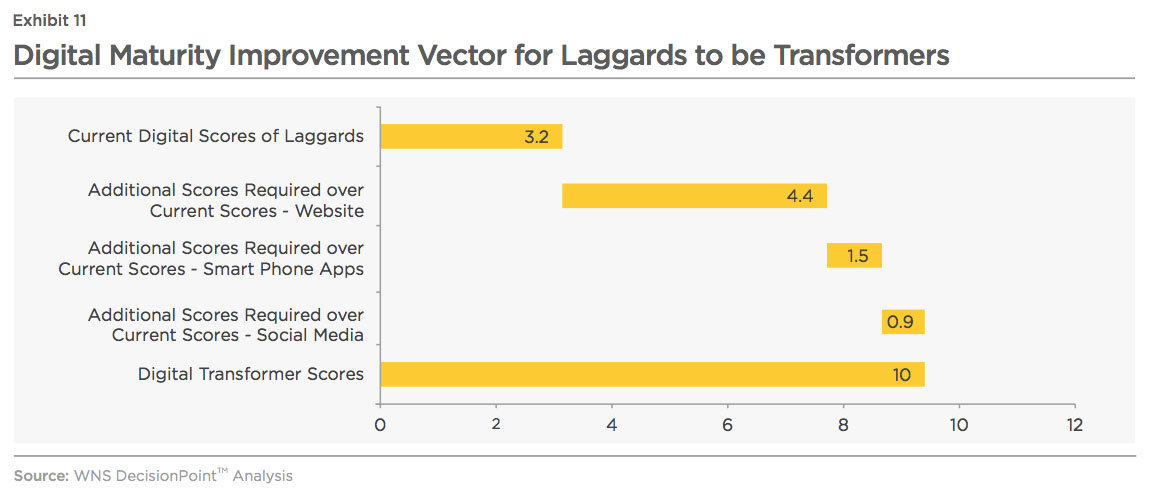 Exhibit 11

Digital Maturity Improvement Vector for Laggards to be Transformers

Current Digital Scores of Laggards 3.2

Additional Scores Required over Current Scores - Website 4.4

Additional Scores Required over Current Scores - Smart Phone Apps 1.5

Additional Scores Required over Current Scores - Social Media 0.9

Digital Transformer Scores 10

0 2 4 6 8 10 12

Source: WNS DecisionPoint™ Analysis